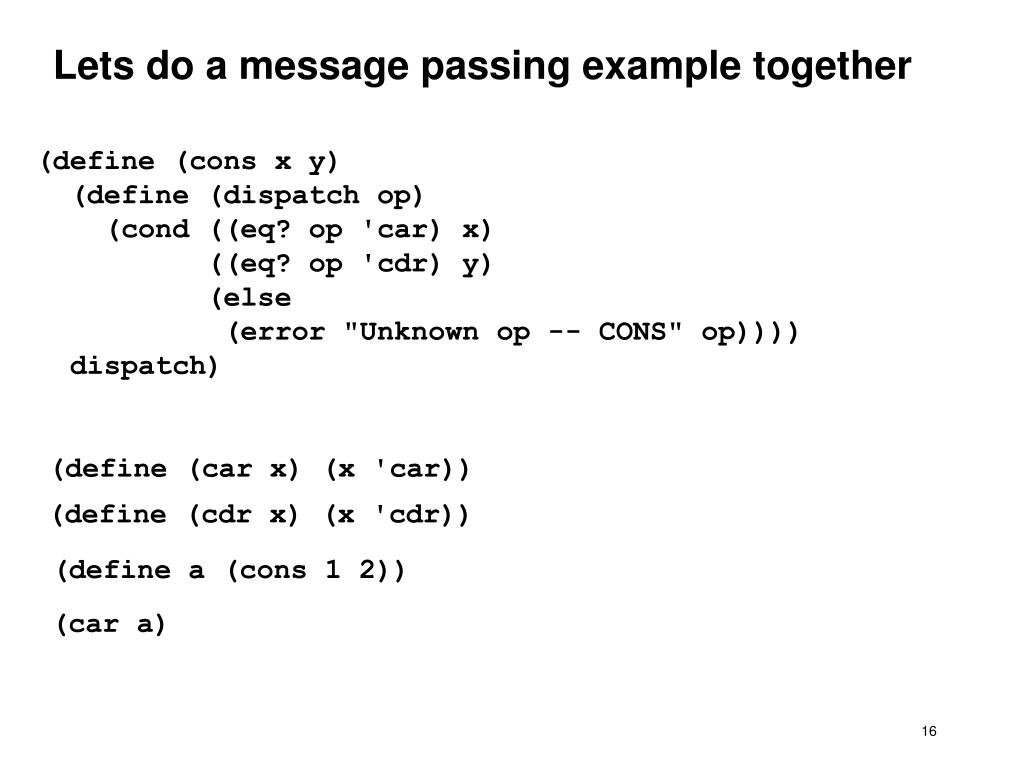 Lets do a message passing example together

(define (cons x y)
  (define (dispatch op)
    (cond ((eq? op 'car) x)
          ((eq? op 'cdr) y)
          (else
           (error "Unknown op -- CONS" op))))
  dispatch)

(define (car x) (x 'car))

(define (cdr x) (x 'cdr))

(define a (cons 1 2))

(car a)

16